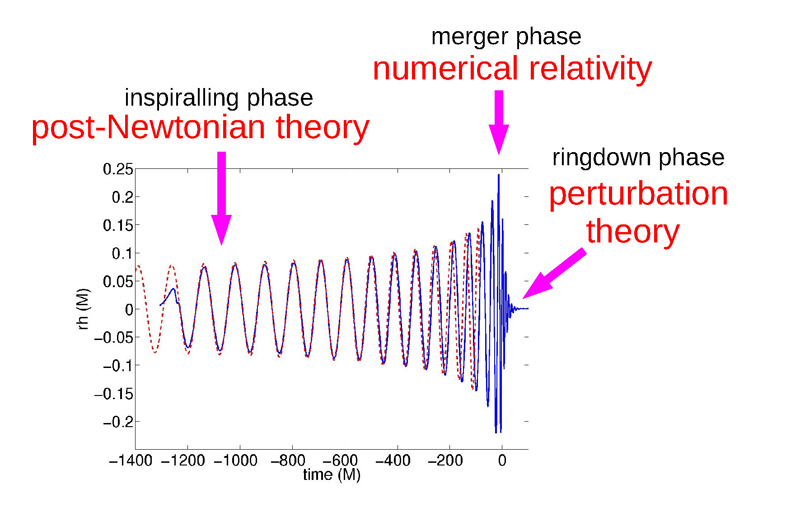 merger phase
numerical relativity

inspiralling phase
post-Newtonian theory

ringdown phase
perturbation theory

0.25
0.2
0.15
0.1
0.05
0
−0.05
−0.1
−0.15
−0.2

rh (M)

−1400 −1200 −1000 −800 −600 −400 −200 0
time (M)